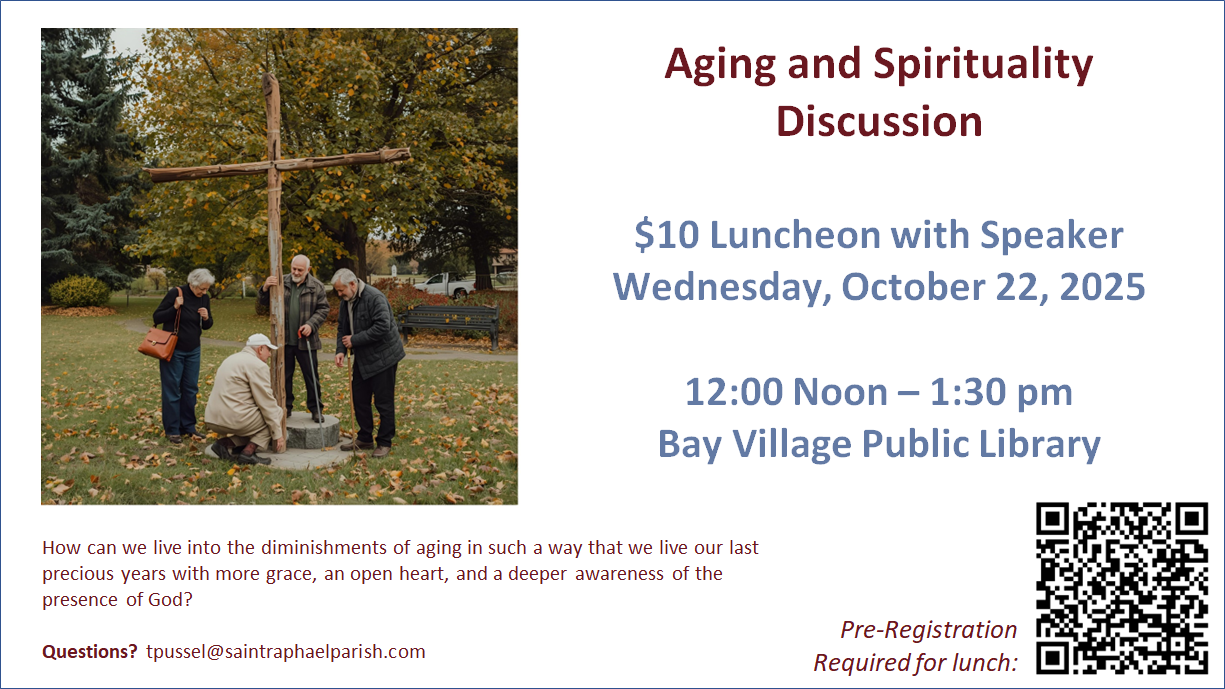 Aging and Spirituality Discussion

$10 Luncheon with Speaker
Wednesday, October 22, 2025

12:00 Noon – 1:30 pm
Bay Village Public Library

How can we live into the diminishments of aging in such a way that we live our last precious years with more grace, an open heart, and a deeper awareness of the presence of God?

Questions? tpussel@saintraphaelparish.com

Pre-Registration
Required for lunch: